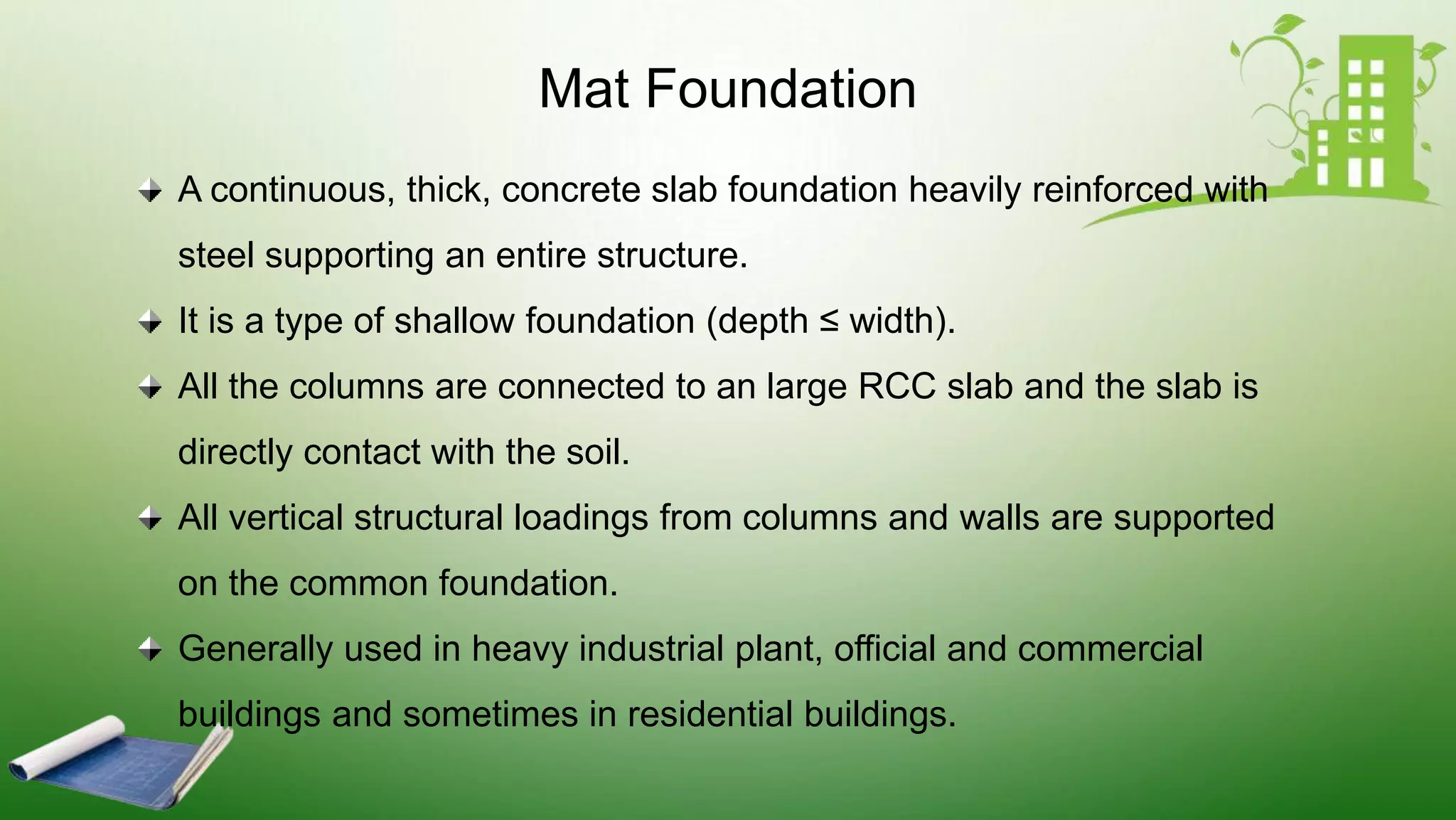 Mat Foundation

A continuous, thick, concrete slab foundation heavily reinforced with steel supporting an entire structure.

It is a type of shallow foundation (depth ≤ width).

All the columns are connected to an large RCC slab and the slab is directly contact with the soil.

All vertical structural loadings from columns and walls are supported on the common foundation.

Generally used in heavy industrial plant, official and commercial buildings and sometimes in residential buildings.